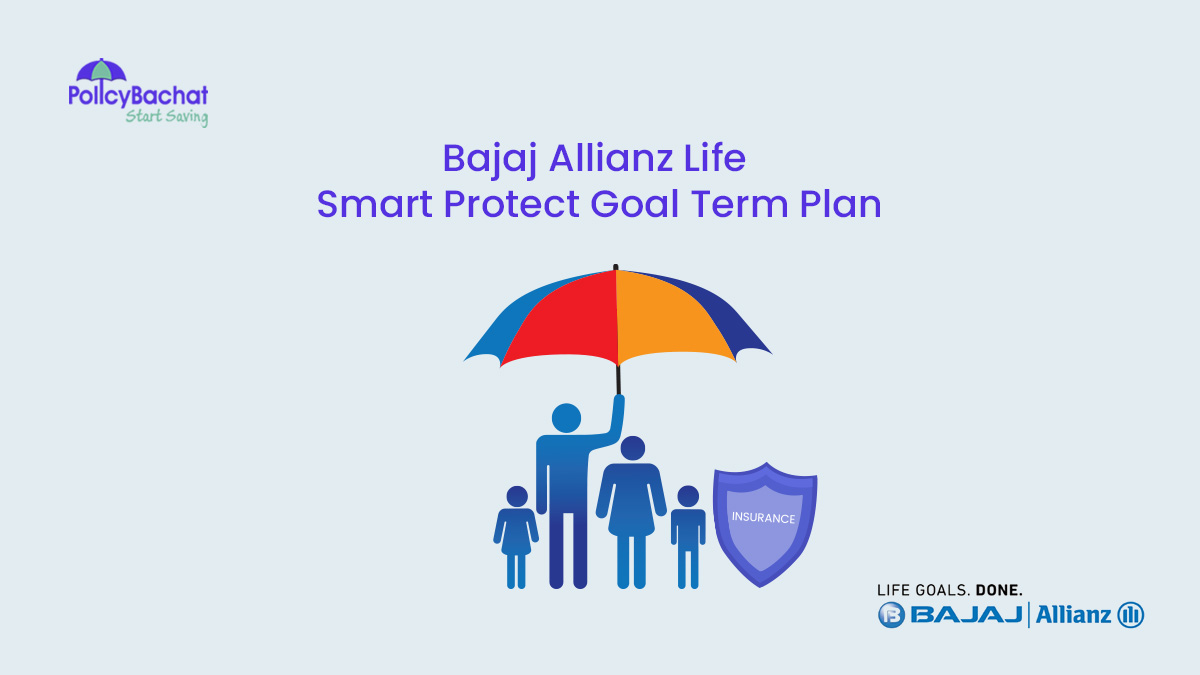 PolicyBachat
Start Saving

Bajaj Allianz Life
Smart Protect Goal Term Plan

INSURANCE

LIFE GOALS. DONE.
BAJAJ | Allianz